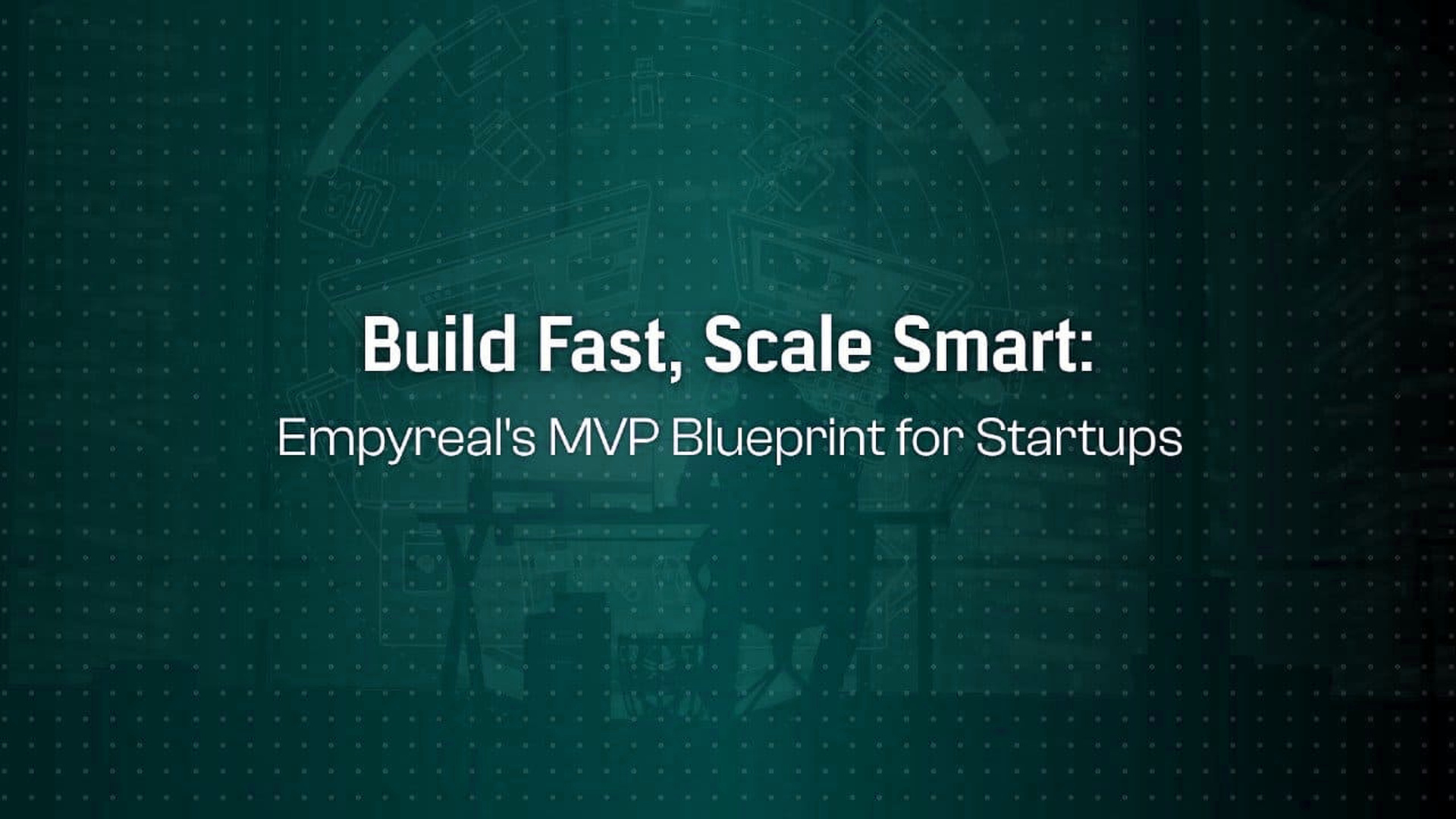 Build Fast, Scale Smart:
Empyreal's MVP Blueprint for Startups